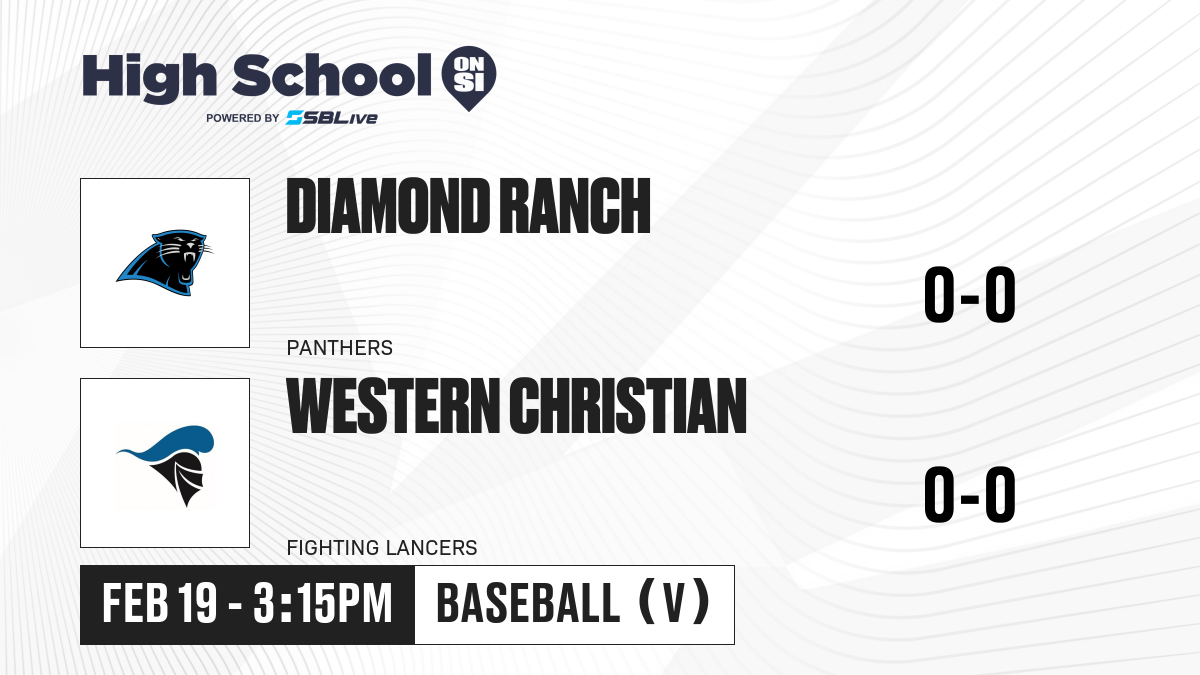 High School ON SI
POWERED BY SBLive

DIAMOND RANCH
PANTHERS
0-0

WESTERN CHRISTIAN
FIGHTING LANCERS
0-0

FEB 19 - 3:15PM
BASEBALL (V)